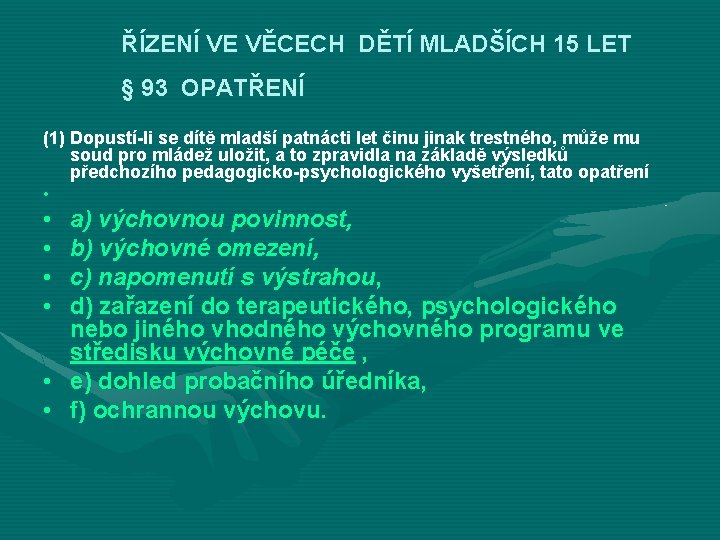 ŘÍZENÍ VE VĚCECH DĚTÍ MLADŠÍCH 15 LET

§ 93 OPATŘENÍ

(1) Dopustí-li se dítě mladší patnácti let činu jinak trestného, může mu soud pro mládež uložit, a to zpravidla na základě výsledků předchozího pedagogicko-psychologického vyšetření, tato opatření

•

• a) výchovnou povinnost,
• b) výchovné omezení,
• c) napomenutí s výstrahou,
• d) zařazení do terapeutického, psychologického nebo jiného vhodného výchovného programu ve středisku výchovné péče ,
• e) dohled probačního úředníka,
• f) ochrannou výchovu.